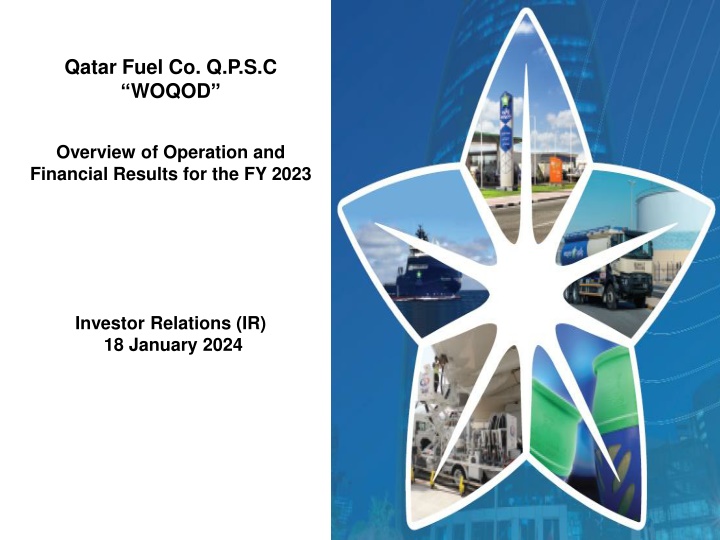 Qatar Fuel Co. Q.P.S.C
“WOQOD”

Overview of Operation and Financial Results for the FY 2023

Investor Relations (IR)
18 January 2024